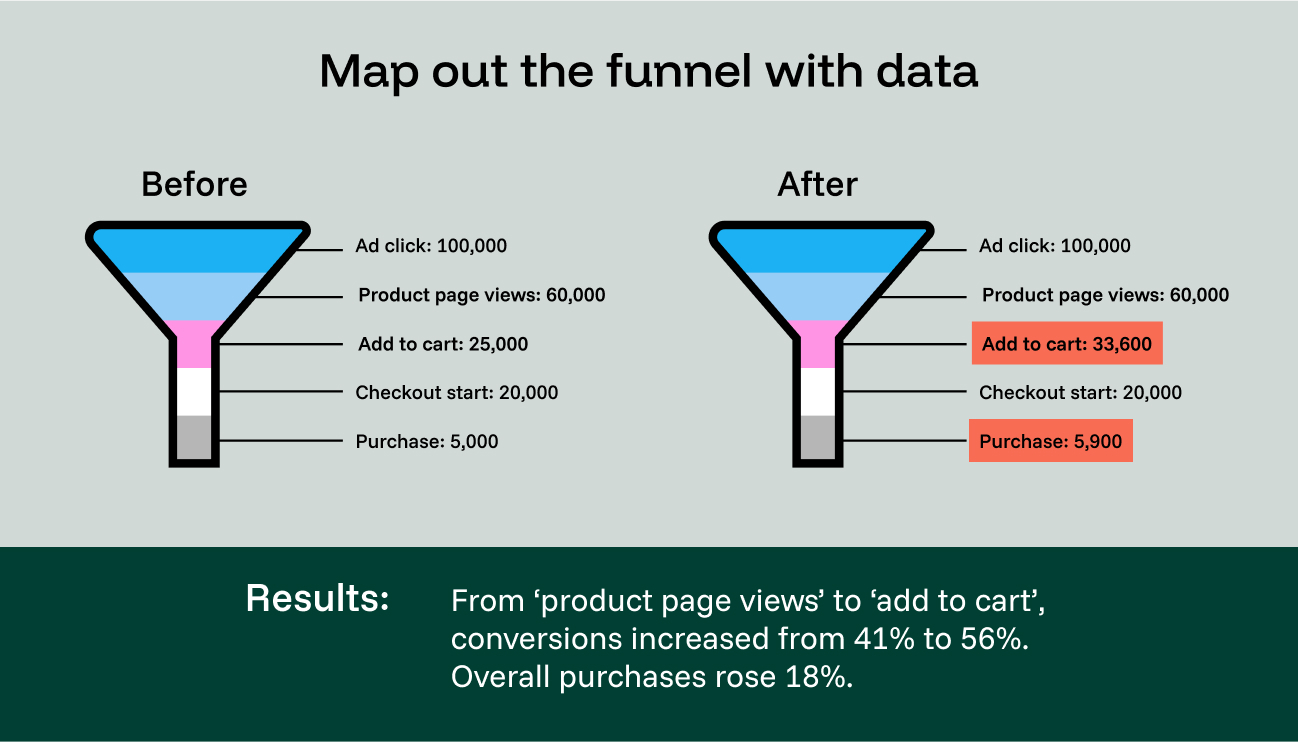 Map out the funnel with data

Before

Ad click: 100,000

Product page views: 60,000

Add to cart: 25,000

Checkout start: 20,000

Purchase: 5,000

After

Ad click: 100,000

Product page views: 60,000

Add to cart: 33,600

Checkout start: 20,000

Purchase: 5,900

Results:

From ‘product page views’ to ‘add to cart’, conversions increased from 41% to 56%. Overall purchases rose 18%.